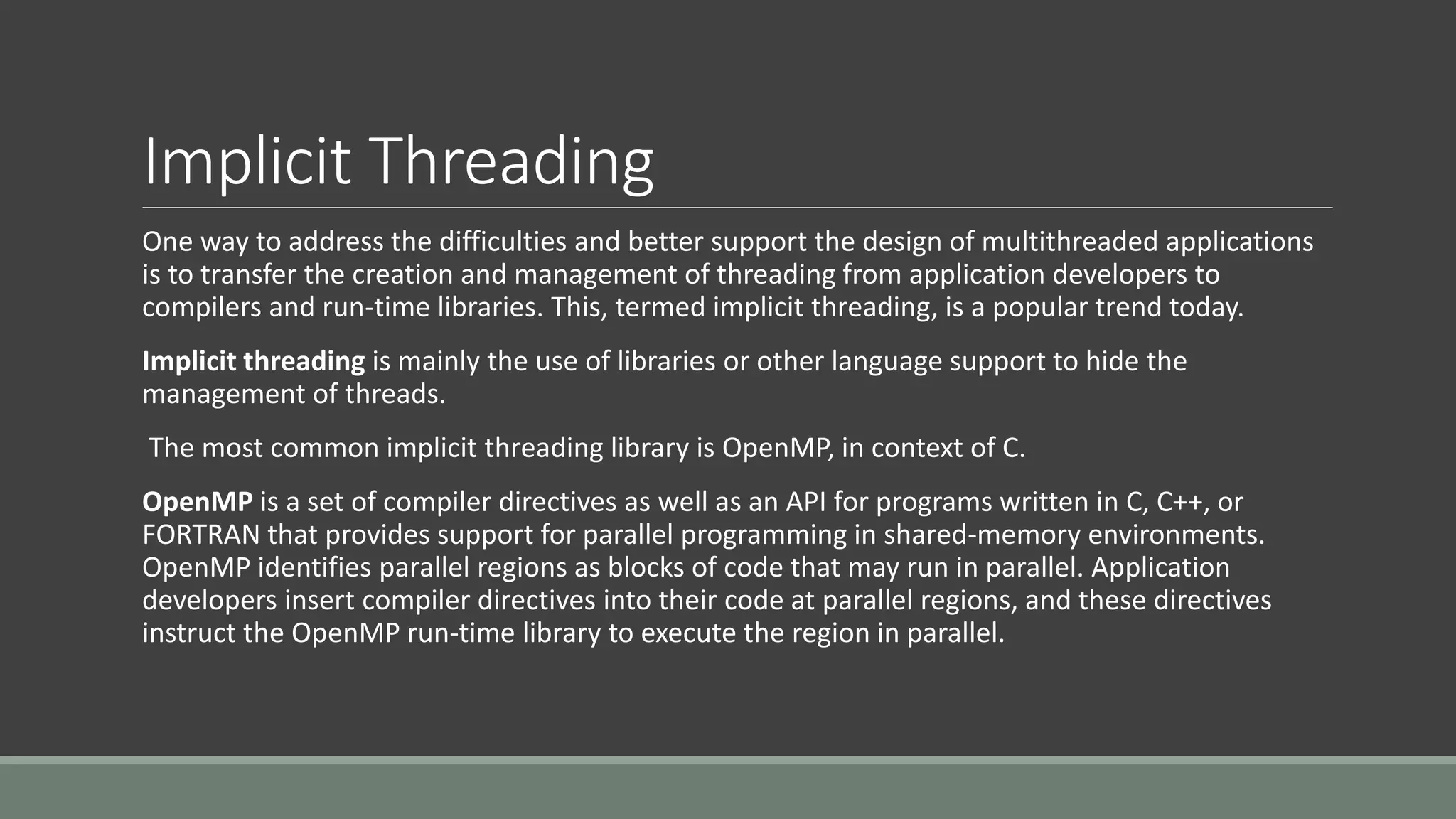 Implicit Threading

One way to address the difficulties and better support the design of multithreaded applications is to transfer the creation and management of threading from application developers to compilers and run-time libraries. This, termed implicit threading, is a popular trend today.

Implicit threading is mainly the use of libraries or other language support to hide the management of threads.

The most common implicit threading library is OpenMP, in context of C.

OpenMP is a set of compiler directives as well as an API for programs written in C, C++, or FORTRAN that provides support for parallel programming in shared-memory environments. OpenMP identifies parallel regions as blocks of code that may run in parallel. Application developers insert compiler directives into their code at parallel regions, and these directives instruct the OpenMP run-time library to execute the region in parallel.